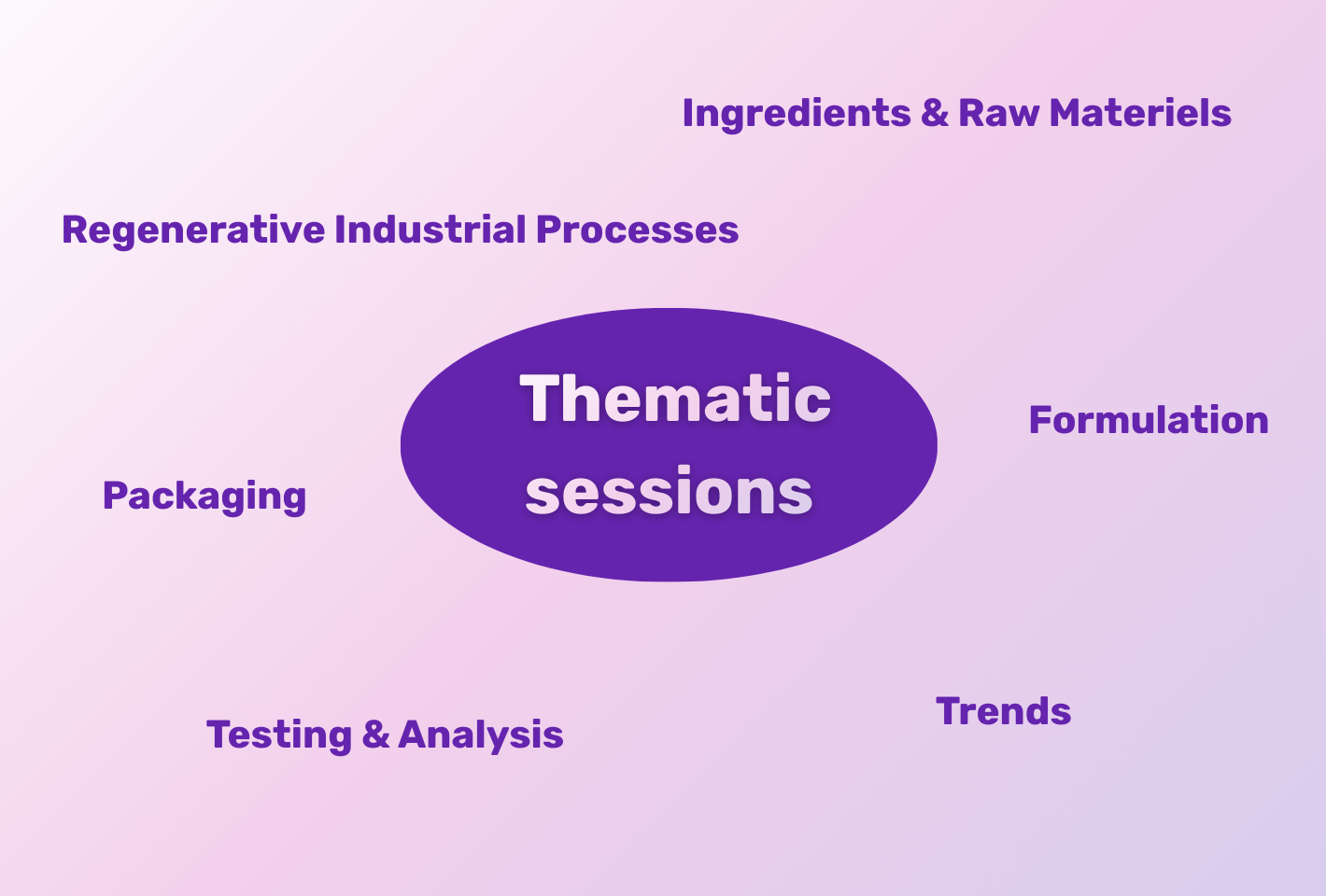 Ingredients & Raw Materiels

Regenerative Industrial Processes

Thematic sessions

Formulation

Packaging

Testing & Analysis

Trends